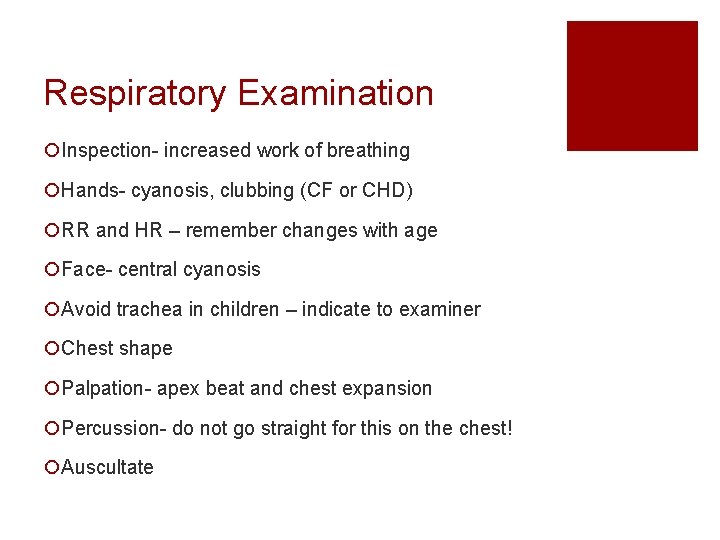 Respiratory Examination

Inspection- increased work of breathing

Hands- cyanosis, clubbing (CF or CHD)

RR and HR – remember changes with age

Face- central cyanosis

Avoid trachea in children – indicate to examiner

Chest shape

Palpation- apex beat and chest expansion

Percussion- do not go straight for this on the chest!

Auscultate